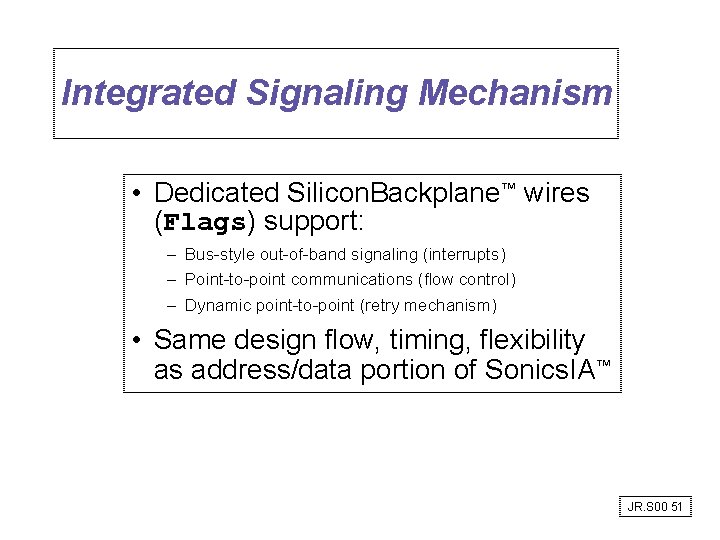 Integrated Signaling Mechanism

• Dedicated SiliconBackplane™ wires (Flags) support:

– Bus-style out-of-band signaling (interrupts)

– Point-to-point communications (flow control)

– Dynamic point-to-point (retry mechanism)

• Same design flow, timing, flexibility as address/data portion of SonicsIA™

JR.S00 51